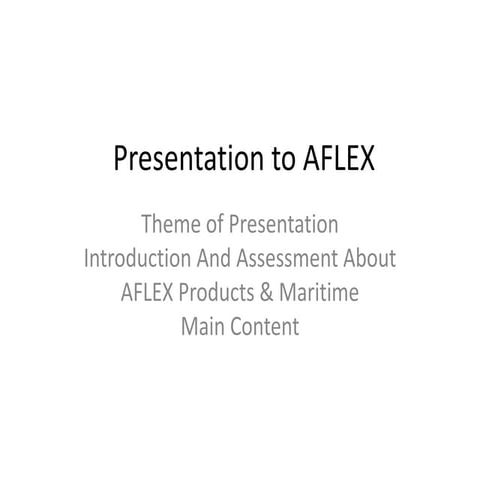 Presentation to AFLEX

Theme of Presentation
Introduction And Assessment About AFLEX Products & Maritime
Main Content